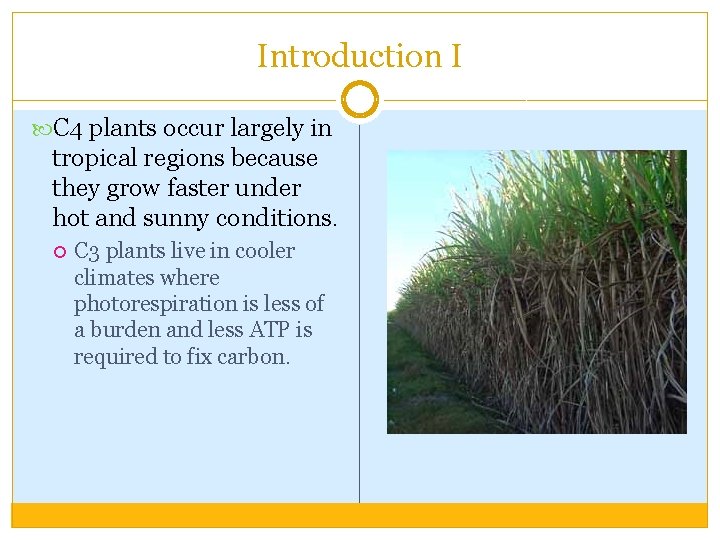 Introduction I

C4 plants occur largely in tropical regions because they grow faster under hot and sunny conditions.

C3 plants live in cooler climates where photorespiration is less of a burden and less ATP is required to fix carbon.